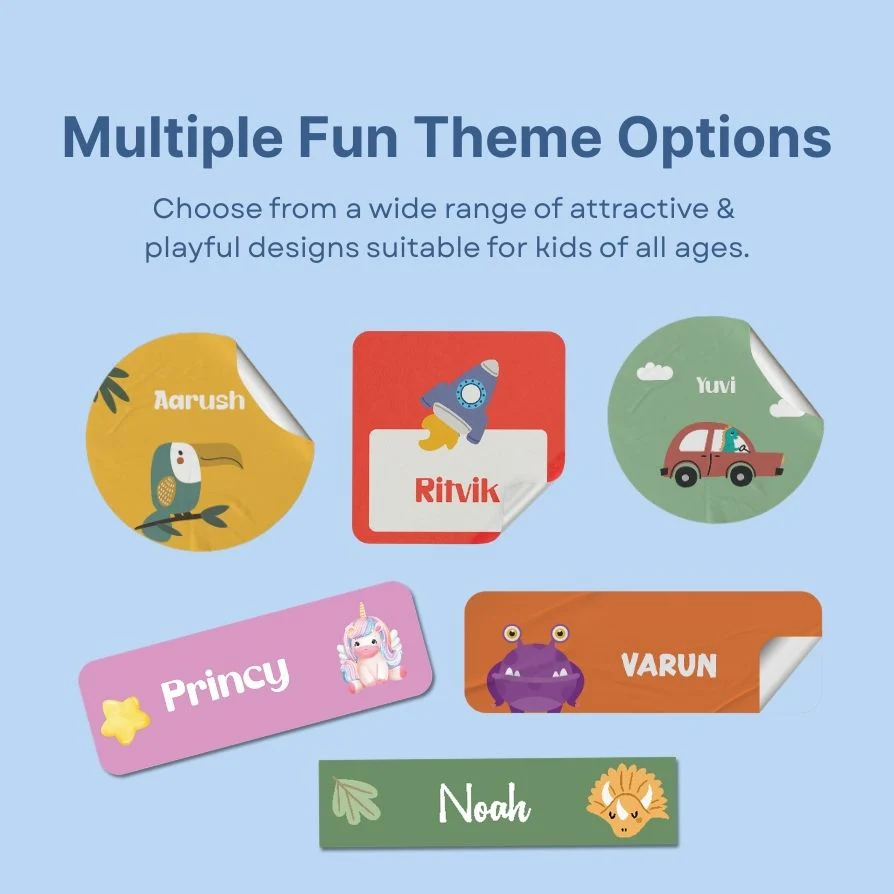 Multiple Fun Theme Options

Choose from a wide range of attractive & playful designs suitable for kids of all ages.

Aarush

Ritvik

Yuvi

Princy

VARUN

Noah